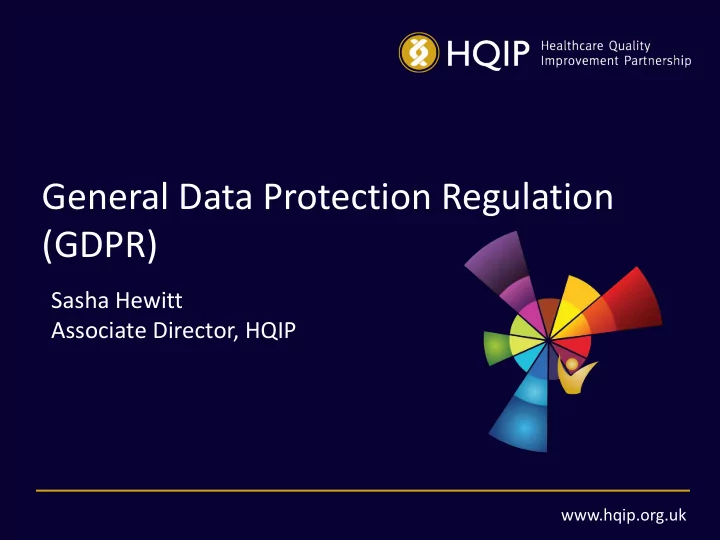 HQIP Healthcare Quality Improvement Partnership

General Data Protection Regulation (GDPR)

Sasha Hewitt
Associate Director, HQIP

www.hqip.org.uk